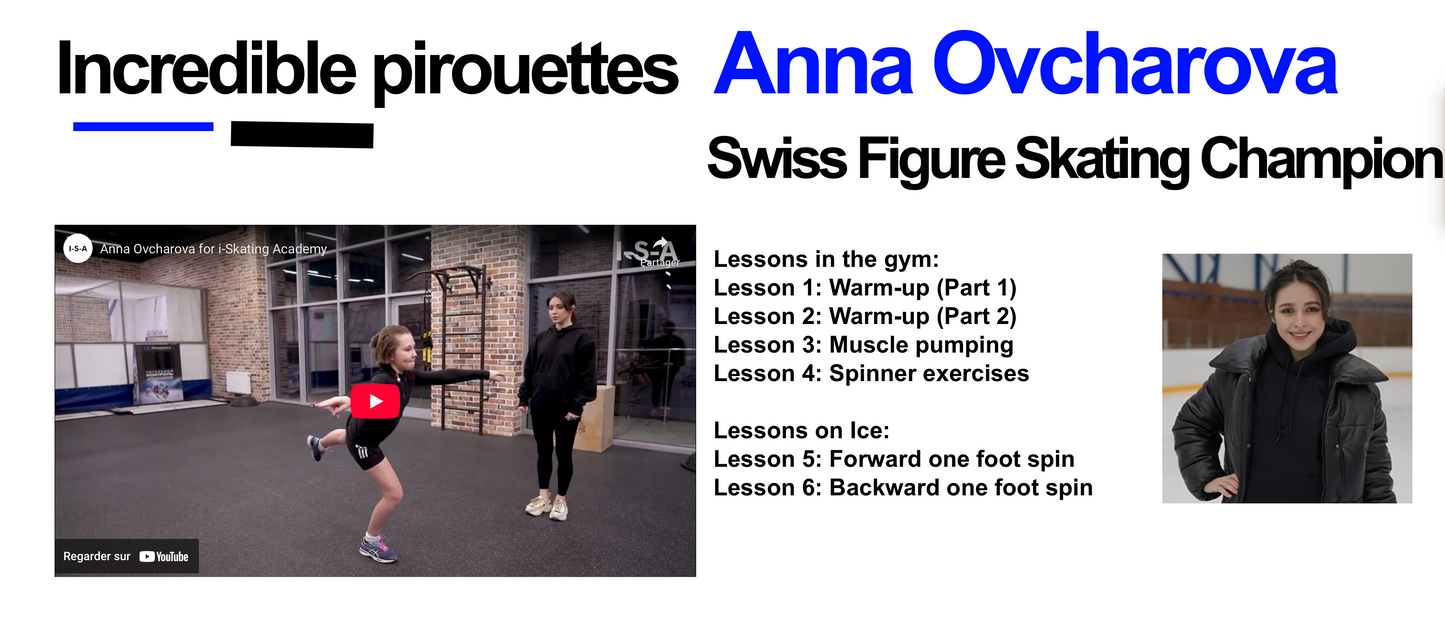 Incredible pirouettes Anna Ovcharova

Swiss Figure Skating Champion

I-S-A Anna Ovcharova for i-Skating Academy

I-S-A

Partager

Regarder sur YouTube

Lessons in the gym:
Lesson 1: Warm-up (Part 1)
Lesson 2: Warm-up (Part 2)
Lesson 3: Muscle pumping
Lesson 4: Spinner exercises

Lessons on Ice:
Lesson 5: Forward one foot spin
Lesson 6: Backward one foot spin